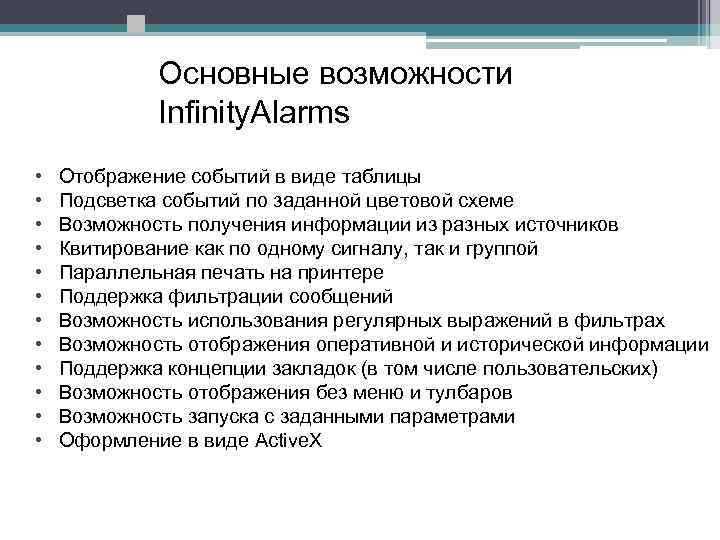 Основные возможности InfinityAlarms

• Отображение событий в виде таблицы
• Подсветка событий по заданной цветовой схеме
• Возможность получения информации из разных источников
• Квитирование как по одному сигналу, так и группой
• Параллельная печать на принтере
• Поддержка фильтрации сообщений
• Возможность использования регулярных выражений в фильтрах
• Возможность отображения оперативной и исторической информации
• Поддержка концепции закладок (в том числе пользовательских)
• Возможность отображения без меню и тулбаров
• Возможность запуска с заданными параметрами
• Оформление в виде ActiveX